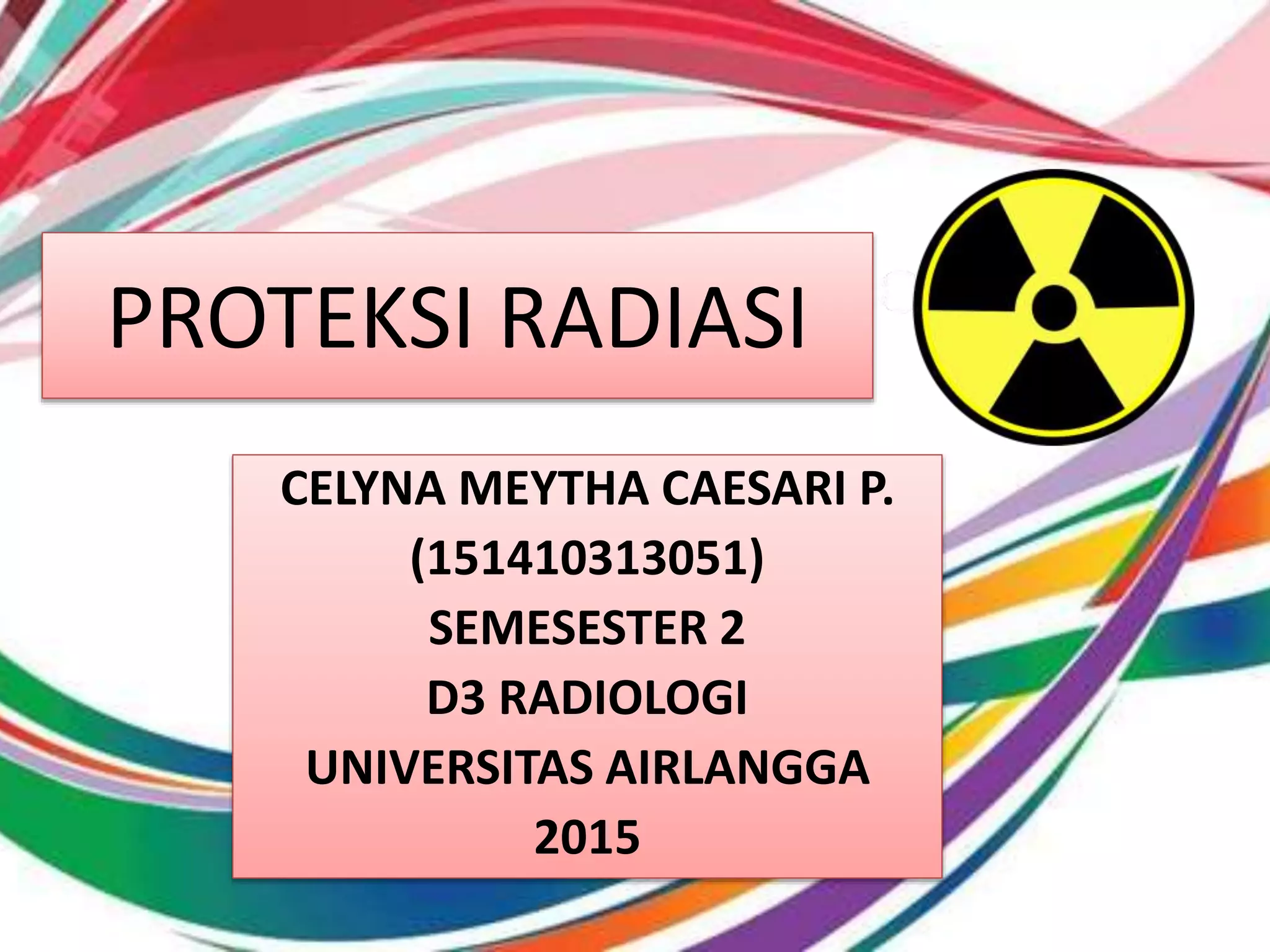 PROTEKSI RADIASI

CELYNA MEYTHA CAESARI P.
(151410313051)
SEMESESTER 2
D3 RADIOLOGI
UNIVERSITAS AIRLANGGA
2015